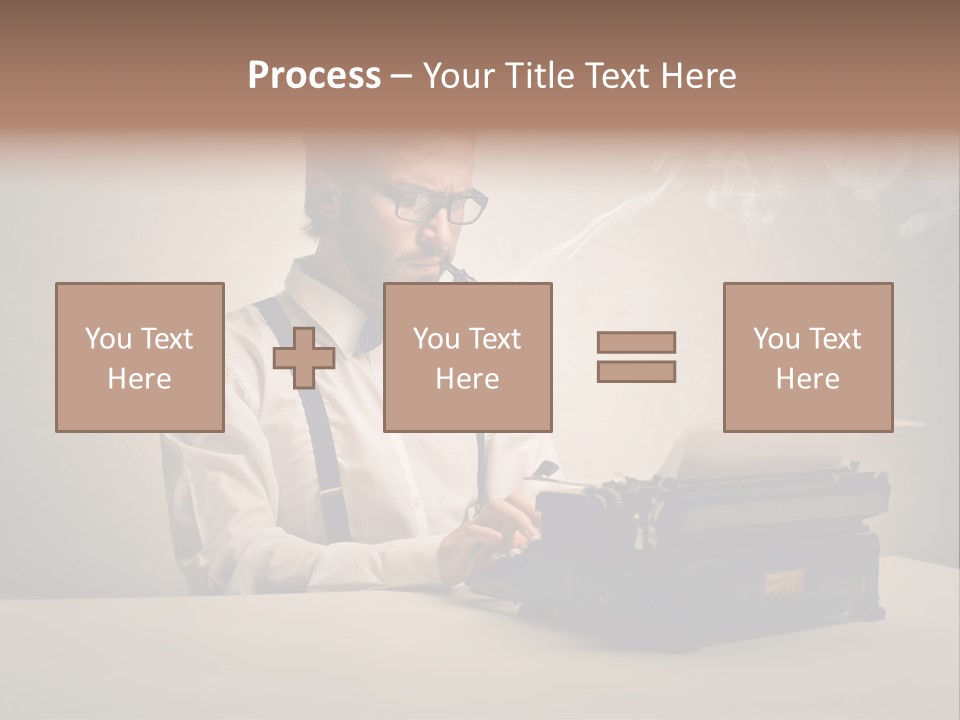 Process – Your Title Text Here

You Text Here

You Text Here

You Text Here